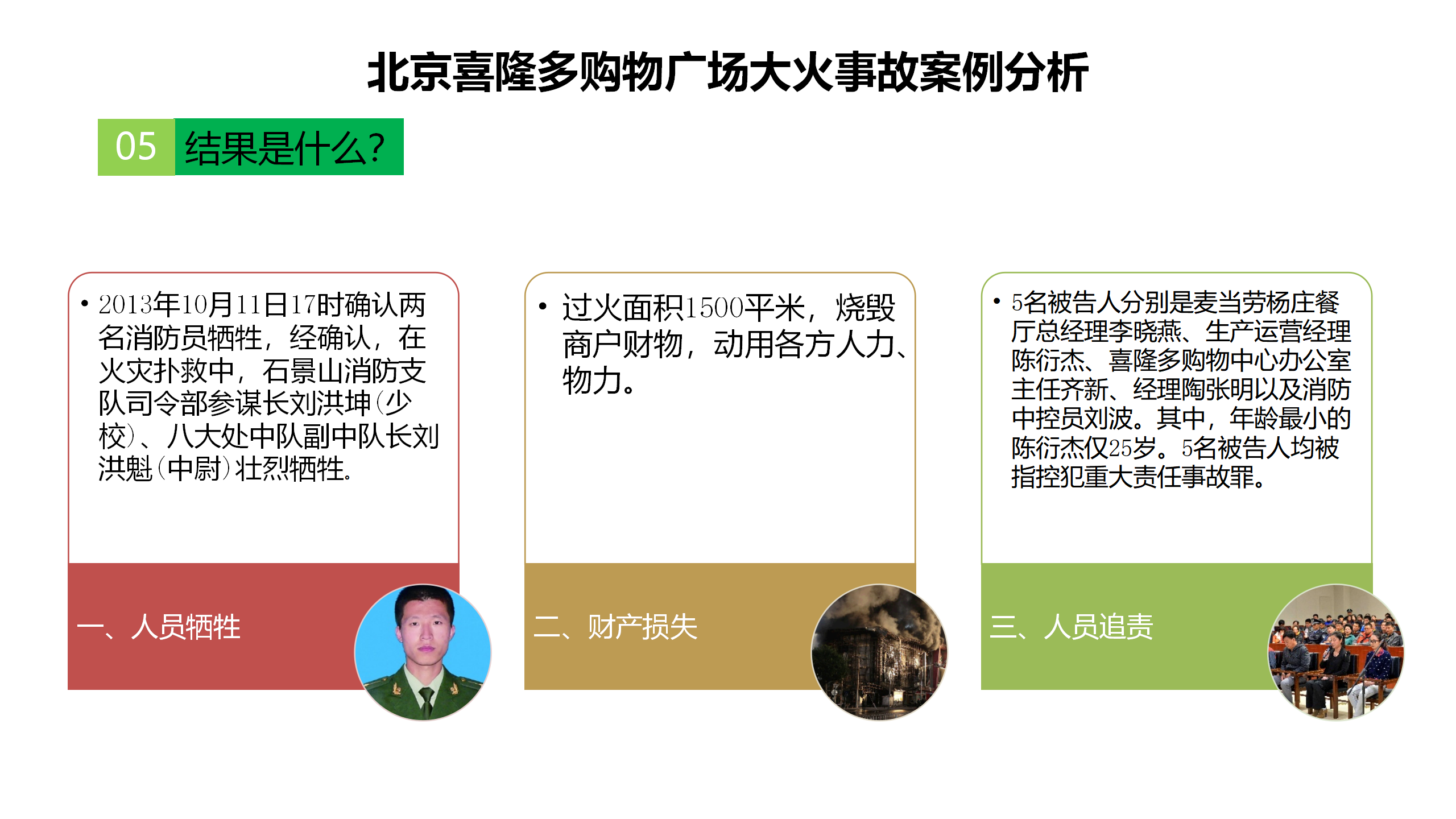 北京喜隆多购物广场大火事故案例分析

05 结果是什么?

• 2013年10月11日17时确认两名消防员牺牲，经确认，在火灾扑救中，石景山消防支队司令部参谋长刘洪坤(少校)、八大处中队副中队长刘洪魁(中尉)壮烈牺牲。

一、人员牺牲

• 过火面积1500平米，烧毁商户财物，动用各方人力、物力。

二、财产损失

• 5名被告人分别是麦当劳杨庄餐厅总经理李晓燕、生产运营经理陈衍杰、喜隆多购物中心办公室主任齐新、经理陶张明以及消防中控员刘波。其中，年龄最小的陈衍杰仅25岁。5名被告人均被指控犯重大责任事故罪。

三、人员追责